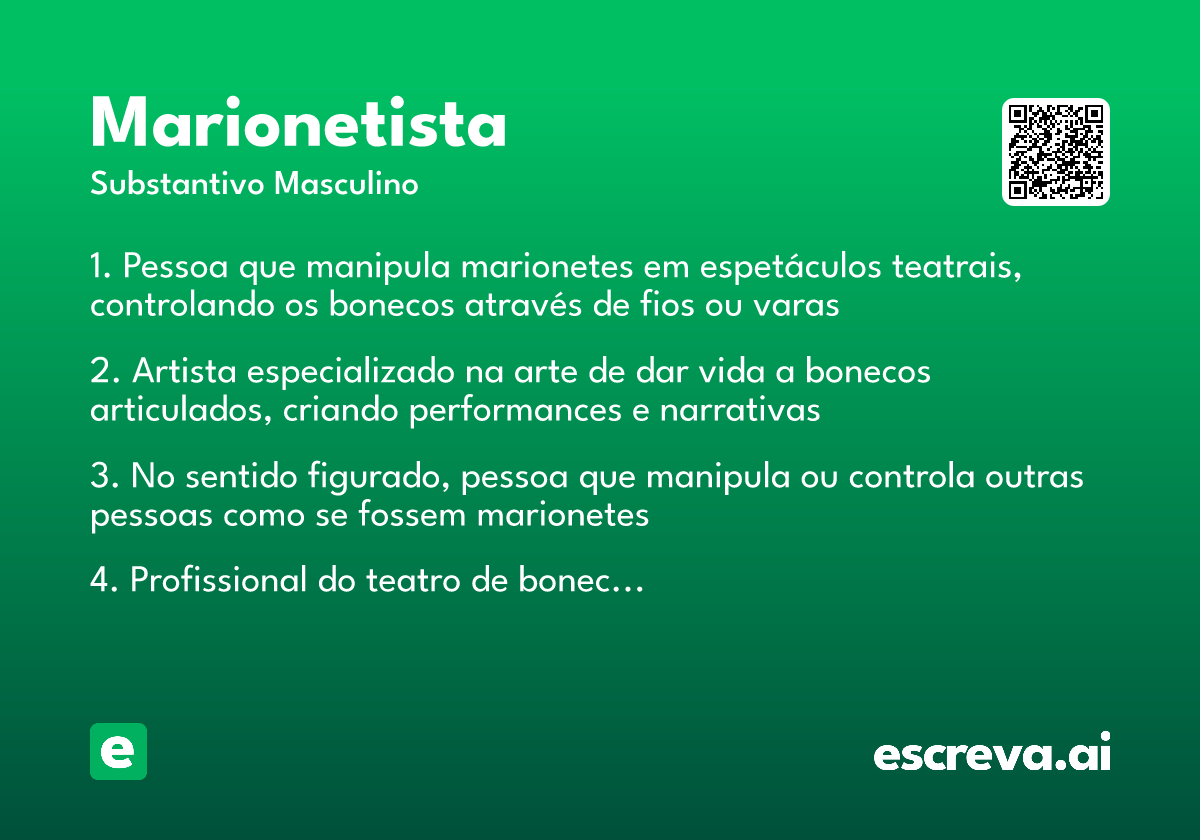 Marionetista

Substantivo Masculino

1. Pessoa que manipula marionetes em espetáculos teatrais, controlando os bonecos através de fios ou varas

2. Artista especializado na arte de dar vida a bonecos articulados, criando performances e narrativas

3. No sentido figurado, pessoa que manipula ou controla outras pessoas como se fossem marionetes

4. Profissional do teatro de bonec...

e

escreva.ai